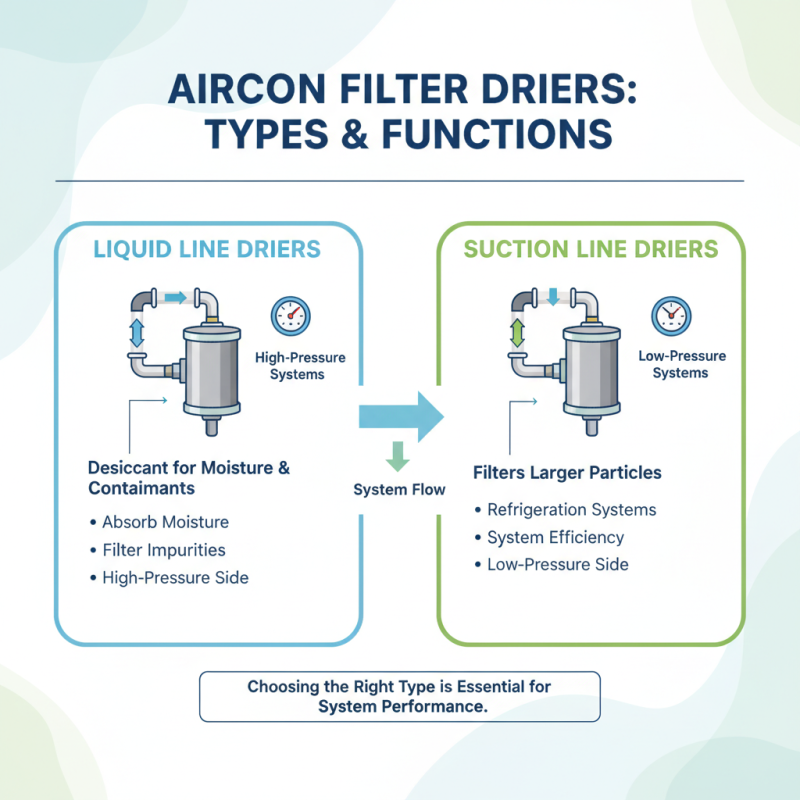 AIRCON FILTER DRIERS: TYPES & FUNCTIONS

LIQUID LINE DRIERS

High-Pressure Systems

Desiccant for Moisture & Contaimants

• Absorb Moisture
• Filter Impurities
• High-Pressure Side

System Flow

SUCTION LINE DRIERS

Low-Pressure Systems

Filters Larger Particles

• Refrigeration Systems
• System Efficiency
• Low-Pressure Side

Choosing the Right Type is Essential for System Performance.